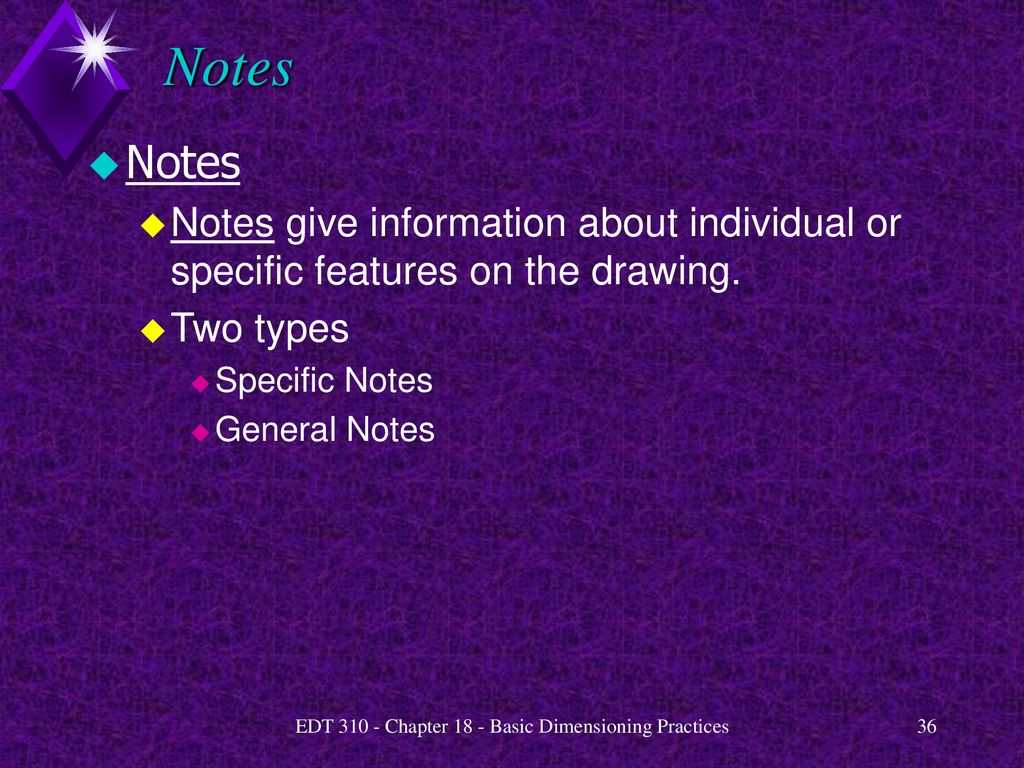 Notes

Notes

Notes give information about individual or specific features on the drawing.

Two types

Specific Notes

General Notes

EDT 310 - Chapter 18 - Basic Dimensioning Practices

36